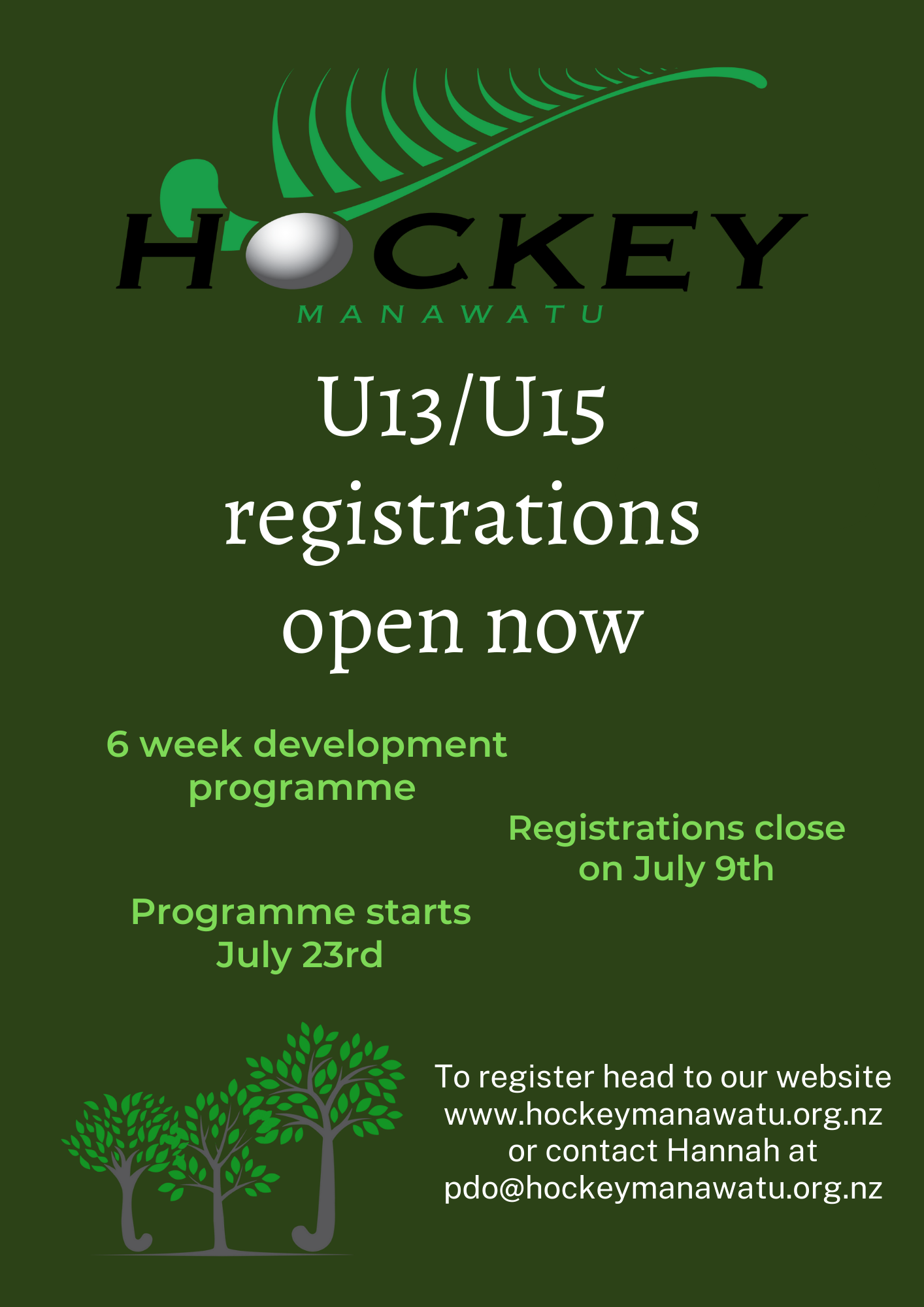 HOCKEY
MANAWATU

U13/U15 registrations open now

6 week development programme

Registrations close on July 9th

Programme starts July 23rd

To register head to our website www.hockeymanawatu.org.nz or contact Hannah at pdo@hockeymanawatu.org.nz